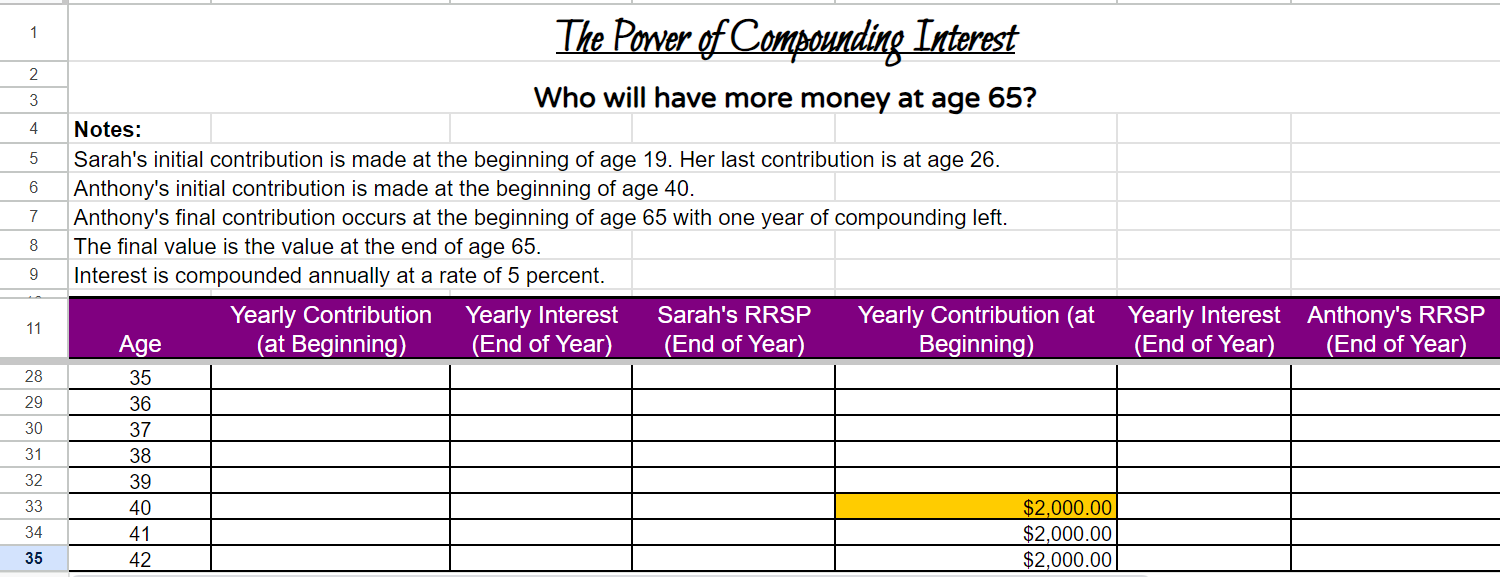 1 The Power of Compounding Interest
2
3 Who will have more money at age 65?
4 Notes:
5 Sarah's initial contribution is made at the beginning of age 19. Her last contribution is at age 26.
6 Anthony's initial contribution is made at the beginning of age 40.
7 Anthony's final contribution occurs at the beginning of age 65 with one year of compounding left.
8 The final value is the value at the end of age 65.
9 Interest is compounded annually at a rate of 5 percent.

| 11 | Age | Yearly Contribution (at Beginning) | Yearly Interest (End of Year) | Sarah's RRSP (End of Year) | Yearly Contribution (at Beginning) | Yearly Interest (End of Year) | Anthony's RRSP (End of Year) |
|---|---|---|---|---|---|---|---|
| 28 | 35 | | | | | | |
| 29 | 36 | | | | | | |
| 30 | 37 | | | | | | |
| 31 | 38 | | | | | | |
| 32 | 39 | | | | | | |
| 33 | 40 | | | | $2,000.00 | | |
| 34 | 41 | | | | $2,000.00 | | |
| 35 | 42 | | | | $2,000.00 | | |